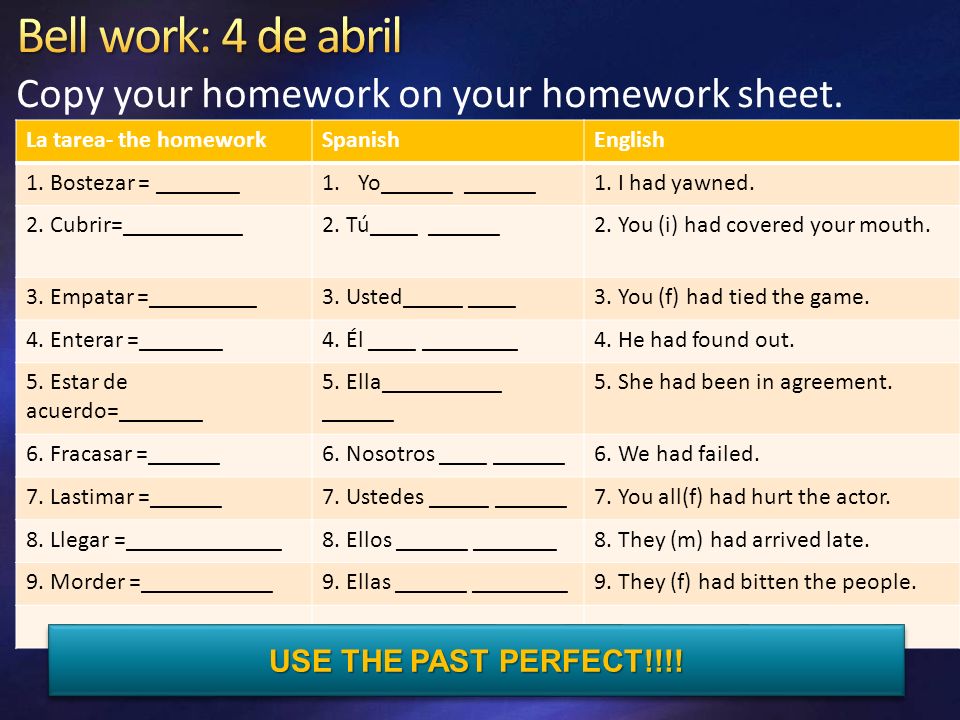 Bell work: 4 de abril

Copy your homework on your homework sheet.

| La tarea- the homework | Spanish | English |
|---|---|---|
| 1. Bostezar = _______ | 1. Yo______ ______ | 1. I had yawned. |
| 2. Cubrir=__________ | 2. Tú____ ______ | 2. You (i) had covered your mouth. |
| 3. Empatar =_________ | 3. Usted_____ ____ | 3. You (f) had tied the game. |
| 4. Enterar =_______ | 4. Él ____ ________ | 4. He had found out. |
| 5. Estar de acuerdo=_______ | 5. Ella__________ ______ | 5. She had been in agreement. |
| 6. Fracasar =______ | 6. Nosotros ____ ______ | 6. We had failed. |
| 7. Lastimar =______ | 7. Ustedes _____ ______ | 7. You all(f) had hurt the actor. |
| 8. Llegar =_____________ | 8. Ellos ______ _______ | 8. They (m) had arrived late. |
| 9. Morder =___________ | 9. Ellas ______ ________ | 9. They (f) had bitten the people. |

USE THE PAST PERFECT!!!!